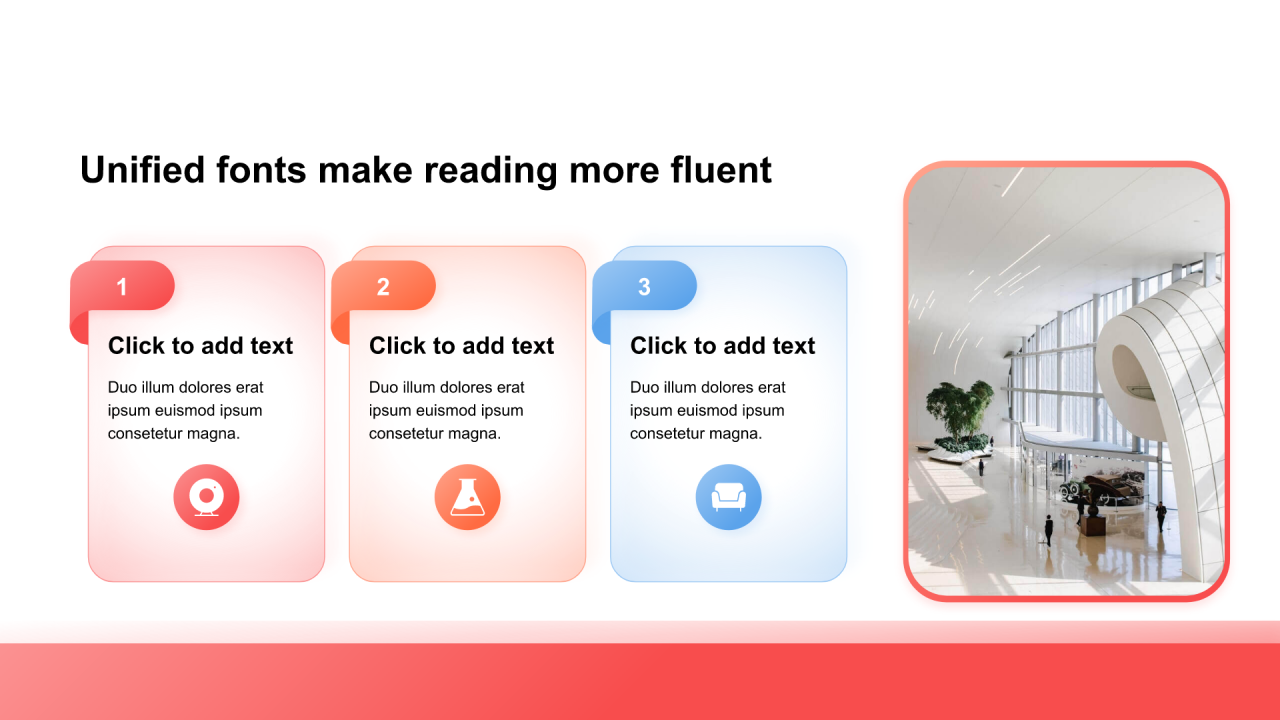 Unified fonts make reading more fluent

1

Click to add text

Duo illum dolores erat ipsum euismod ipsum consetetur magna.

2

Click to add text

Duo illum dolores erat ipsum euismod ipsum consetetur magna.

3

Click to add text

Duo illum dolores erat ipsum euismod ipsum consetetur magna.